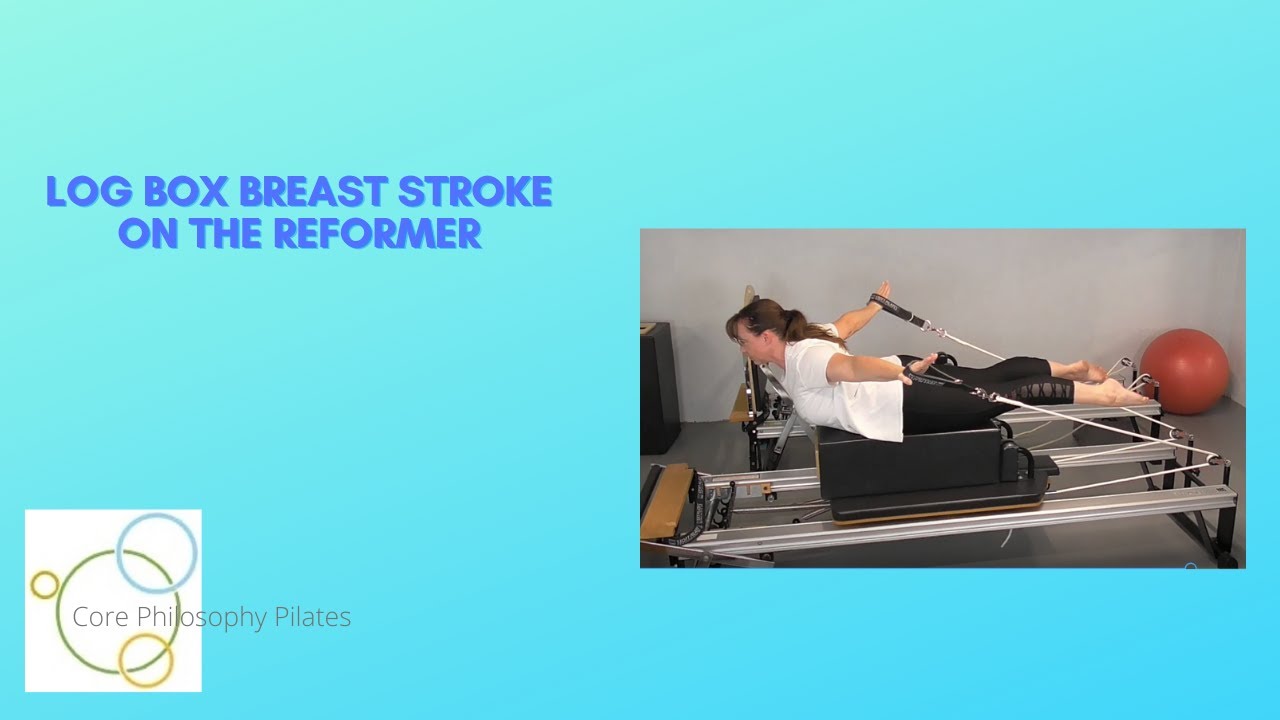 LOG BOX BREAST STROKE ON THE REFORMER

Core Philosophy Pilates